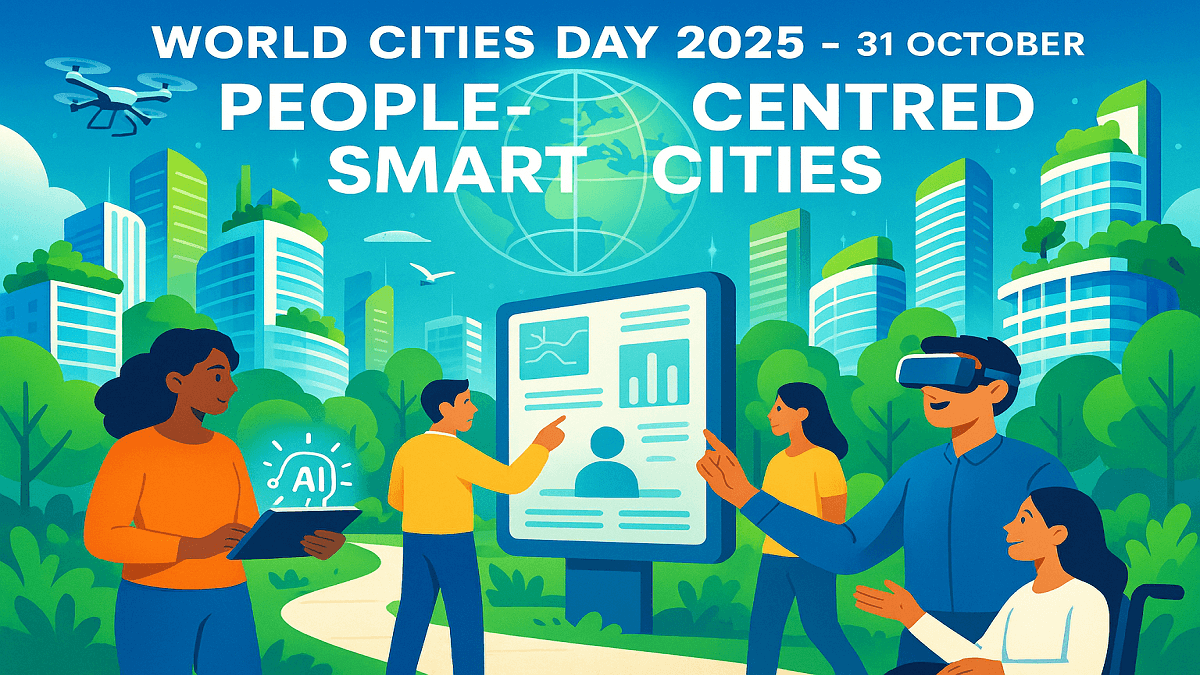 WORLD CITIES DAY 2025 - 31 OCTOBER
PEOPLE- CENTRED SMART CITIES

AI